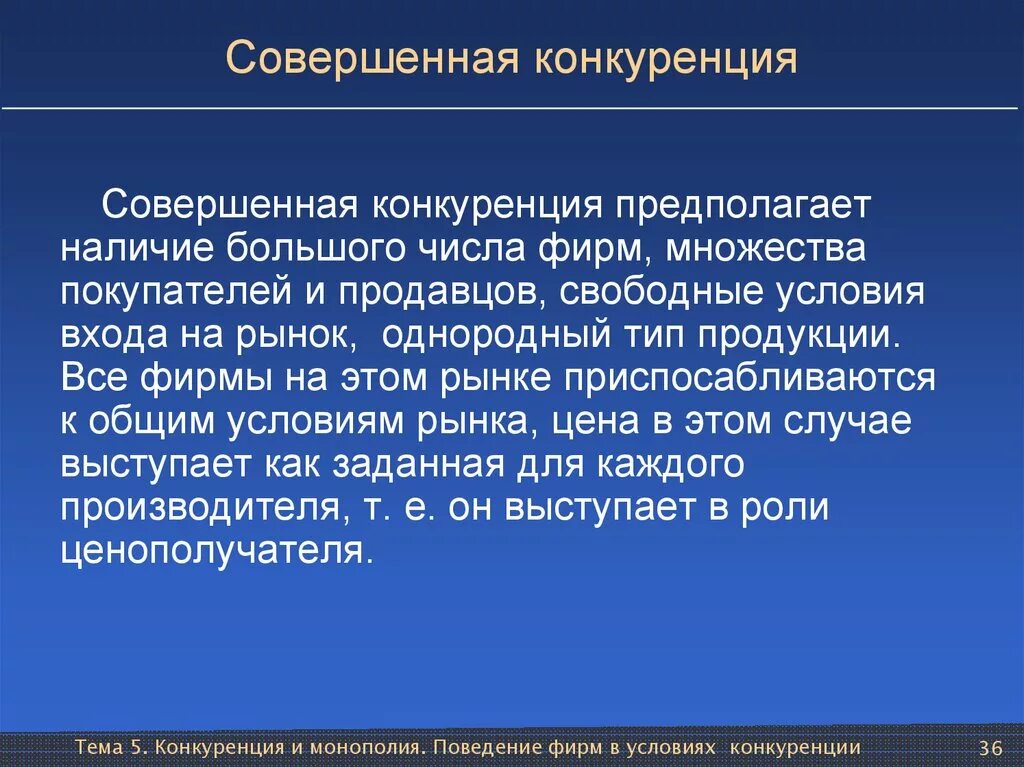 Совершенная конкуренция

Совершенная конкуренция предполагает наличие большого числа фирм, множества покупателей и продавцов, свободные условия входа на рынок, однородный тип продукции. Все фирмы на этом рынке приспосабливаются к общим условиям рынка, цена в этом случае выступает как заданная для каждого производителя, т. е. он выступает в роли ценополучателя.

Тема 5. Конкуренция и монополия. Поведение фирм в условиях конкуренции 36